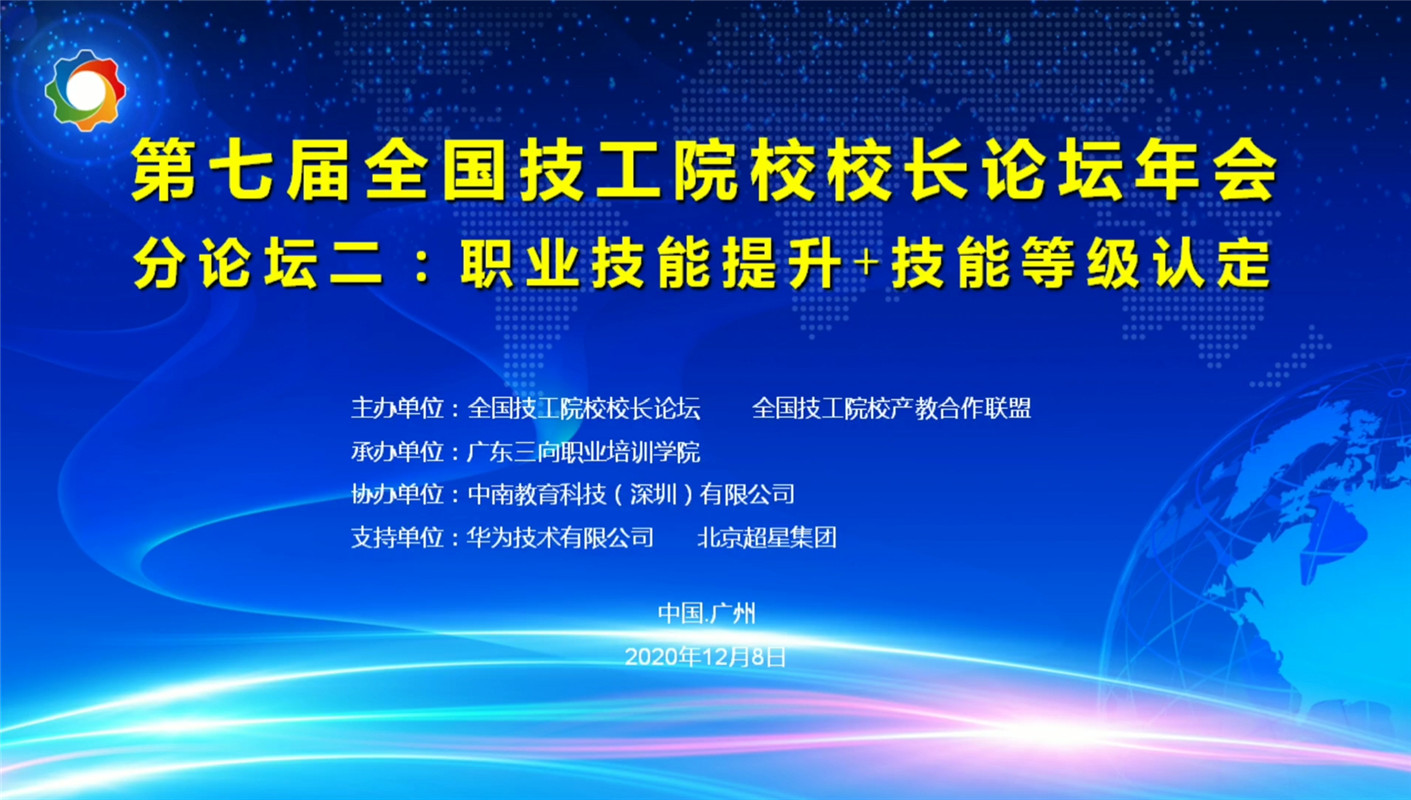 第七届全国技工院校校长论坛年会
分论坛二：职业技能提升+技能等级认定

主办单位：全国技工院校校长论坛　　全国技工院校产教合作联盟
承办单位：广东三向职业培训学院
协办单位：中南教育科技（深圳）有限公司
支持单位：华为技术有限公司　　北京超星集团

中国.广州
2020年12月8日